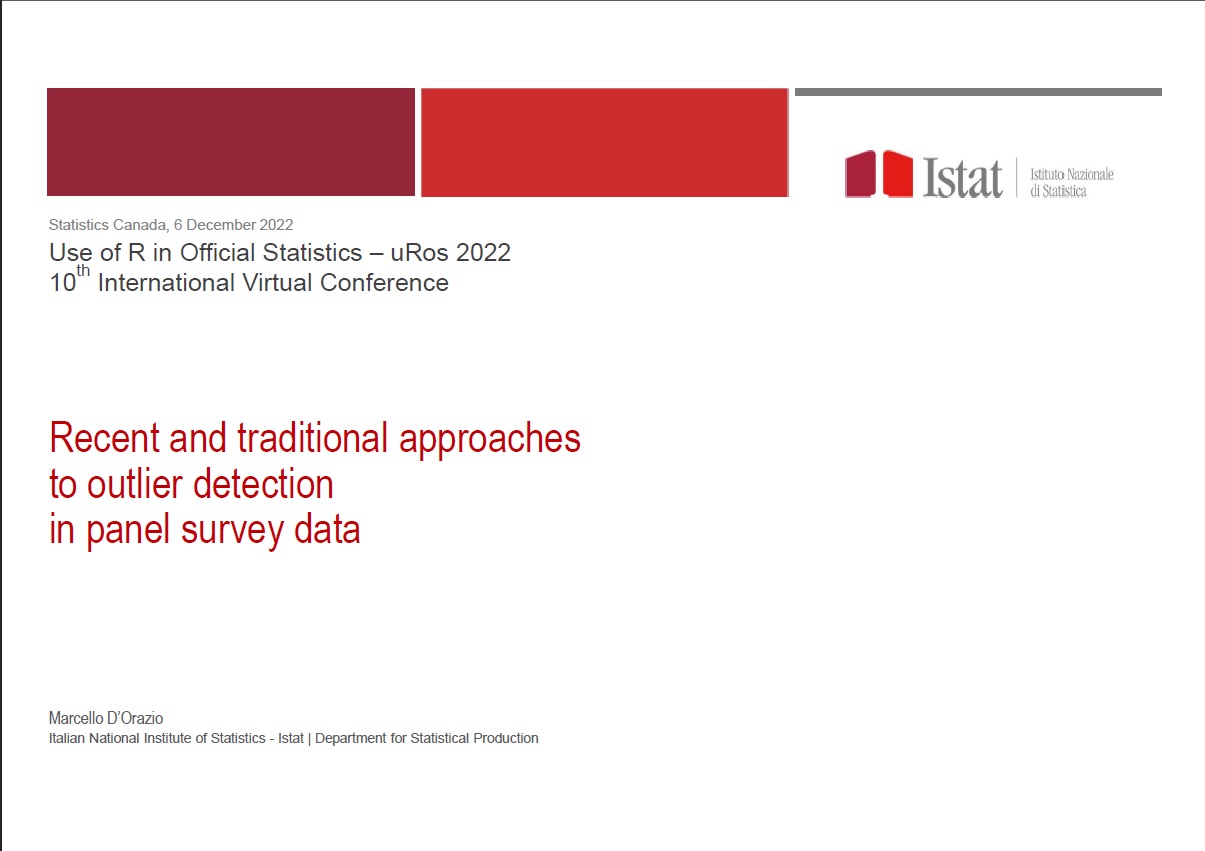 Istat
Istituto Nazionale di Statistica

Statistics Canada, 6 December 2022
Use of R in Official Statistics – uRos 2022
10$^{th}$ International Virtual Conference

Recent and traditional approaches to outlier detection in panel survey data

Marcello D'Orazio
Italian National Institute of Statistics - Istat | Department for Statistical Production